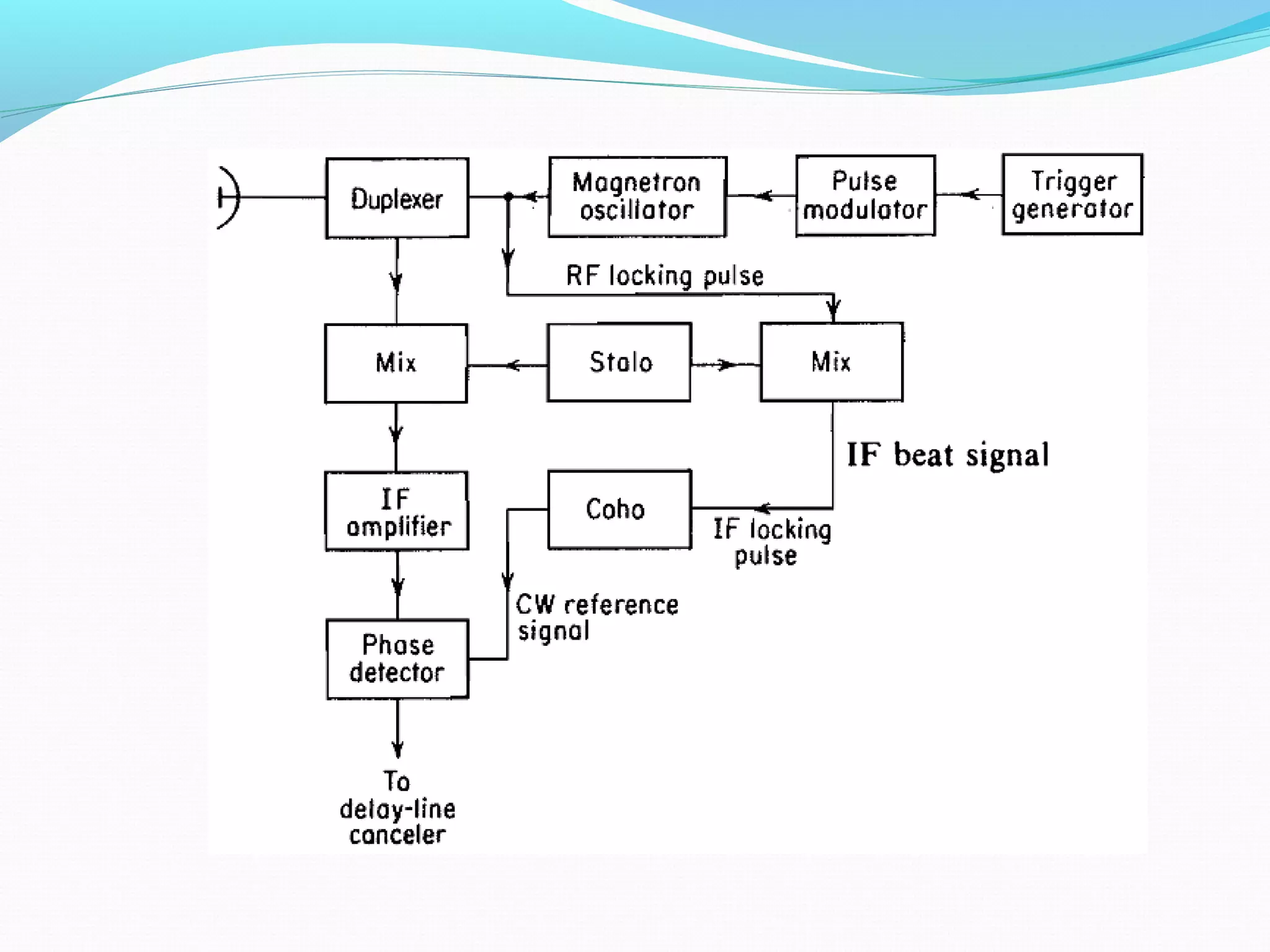 Duplexer

Magnetron oscillator

Pulse modulator

Trigger generator

RF locking pulse

Mix

Stalo

Mix

IF beat signal

IF amplifier

Coho

IF locking pulse

CW reference signal

Phase detector

To delay-line canceler